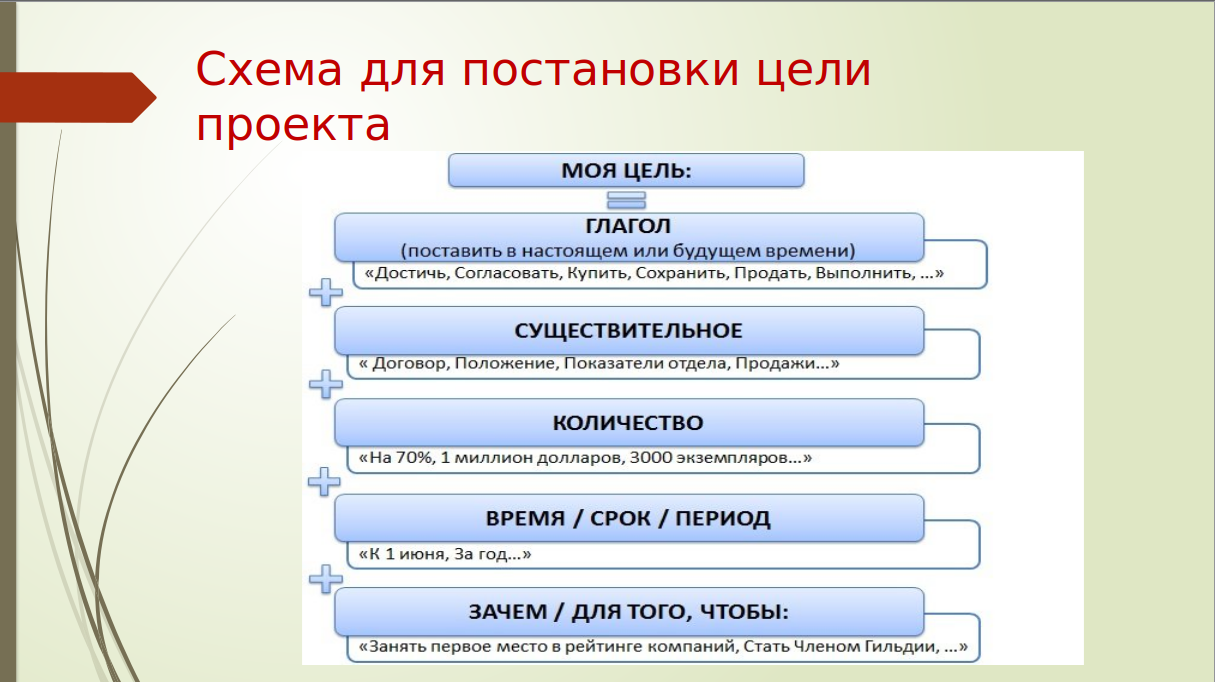 Схема для постановки цели проекта

МОЯ ЦЕЛЬ:

ГЛАГОЛ
(поставить в настоящем или будущем времени)
«Достичь, Согласовать, Купить, Сохранить, Продать, Выполнить, ...»

СУЩЕСТВИТЕЛЬНОЕ
« Договор, Положение, Показатели отдела, Продажи...»

КОЛИЧЕСТВО
«На 70%, 1 миллион долларов, 3000 экземпляров...»

ВРЕМЯ / СРОК / ПЕРИОД
«К 1 июня, За год...»

ЗАЧЕМ / ДЛЯ ТОГО, ЧТОБЫ:
«Занять первое место в рейтинге компаний, Стать Членом Гильдии, ...»